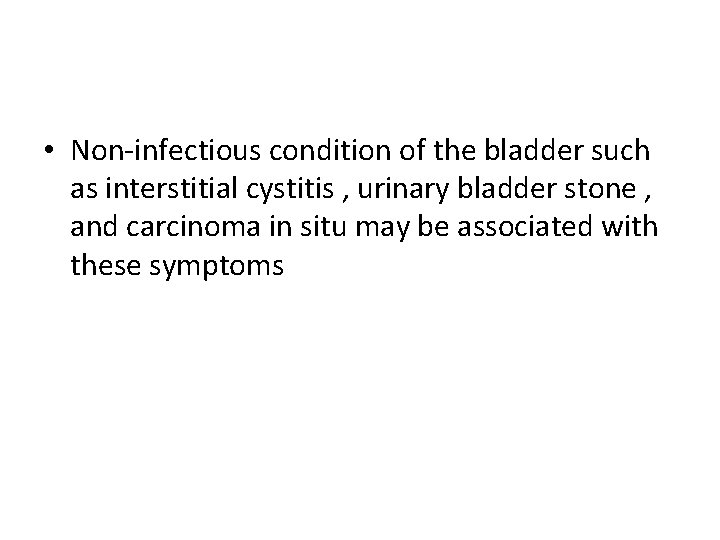 • Non-infectious condition of the bladder such as interstitial cystitis , urinary bladder stone , and carcinoma in situ may be associated with these symptoms